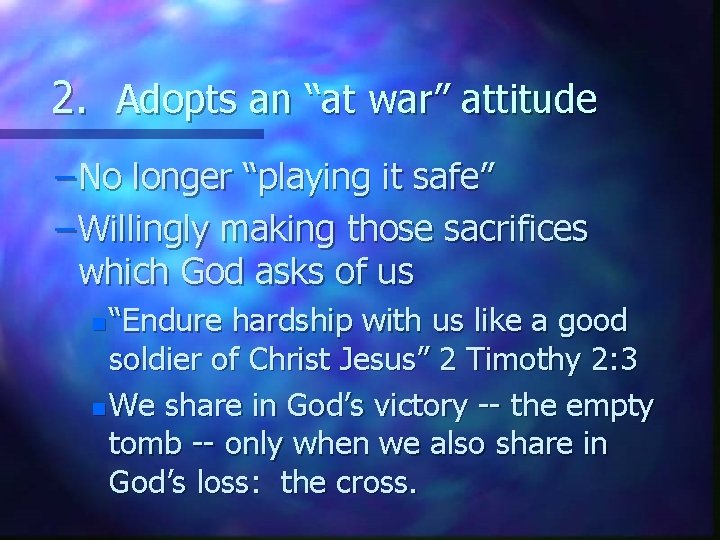 2. Adopts an “at war” attitude

–No longer “playing it safe”

–Willingly making those sacrifices which God asks of us

“Endure hardship with us like a good soldier of Christ Jesus” 2 Timothy 2:3

We share in God’s victory -- the empty tomb -- only when we also share in God’s loss:  the cross.